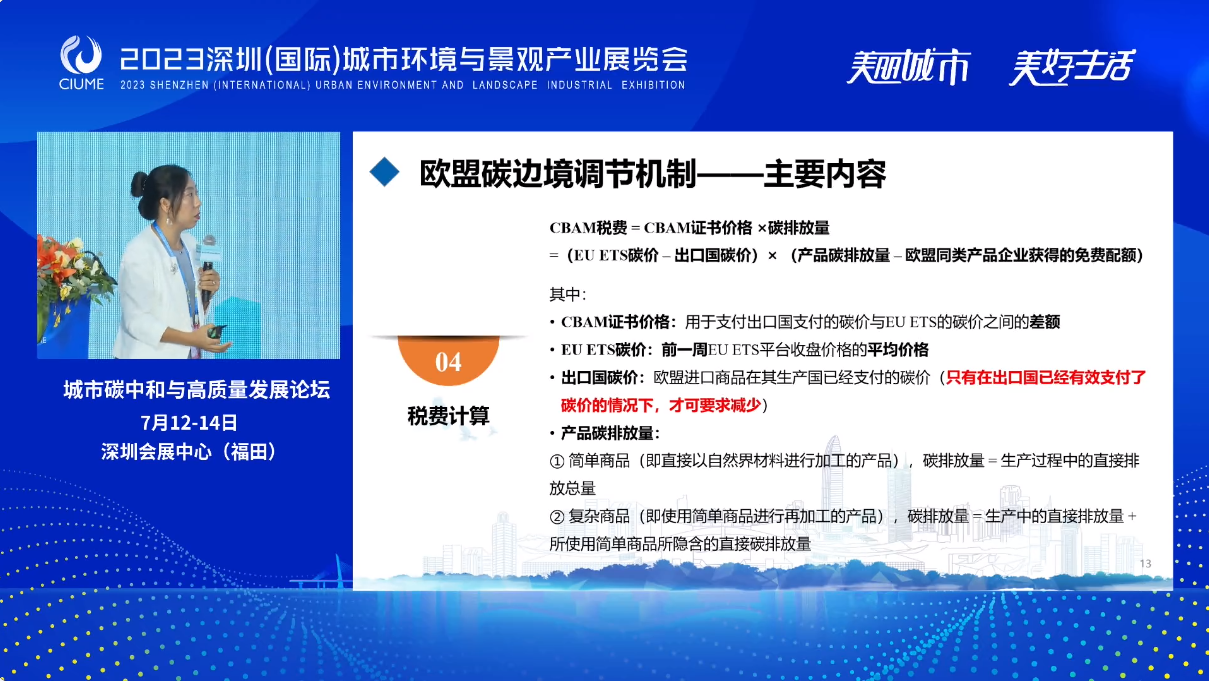 CIUME 2023深圳(国际)城市环境与景观产业展览会
2023 SHENZHEN (INTERNATIONAL) URBAN ENVIRONMENT AND LANDSCAPE INDUSTRIAL EXHIBITION

美丽城市 美好生活

城市碳中和与高质量发展论坛
7月12-14日
深圳会展中心（福田）

欧盟碳边境调节机制——主要内容

04
税费计算

CBAM税费 = CBAM证书价格 ×碳排放量
=（EU ETS碳价 – 出口国碳价）×（产品碳排放量 – 欧盟同类产品企业获得的免费配额）

其中:
• CBAM证书价格：用于支付出口国支付的碳价与EU ETS的碳价之间的差额
• EU ETS碳价：前一周EU ETS平台收盘价格的平均价格
• 出口国碳价：欧盟进口商品在其生产国已经支付的碳价（只有在出口国已经有效支付了碳价的情况下，才可要求减少）
• 产品碳排放量：
① 简单商品（即直接以自然界材料进行加工的产品），碳排放量 = 生产过程中的直接排放总量
② 复杂商品（即使用简单商品进行再加工的产品），碳排放量 = 生产中的直接排放量 + 所使用简单商品所隐含的直接碳排放量

13